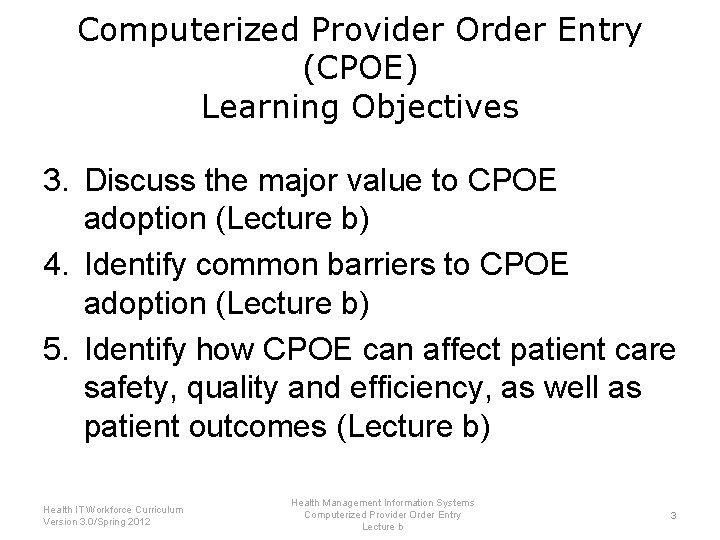 Computerized Provider Order Entry (CPOE)
Learning Objectives

3. Discuss the major value to CPOE adoption (Lecture b)
4. Identify common barriers to CPOE adoption (Lecture b)
5. Identify how CPOE can affect patient care safety, quality and efficiency, as well as patient outcomes (Lecture b)

Health IT Workforce Curriculum
Version 3.0/Spring 2012

Health Management Information Systems
Computerized Provider Order Entry
Lecture b

3